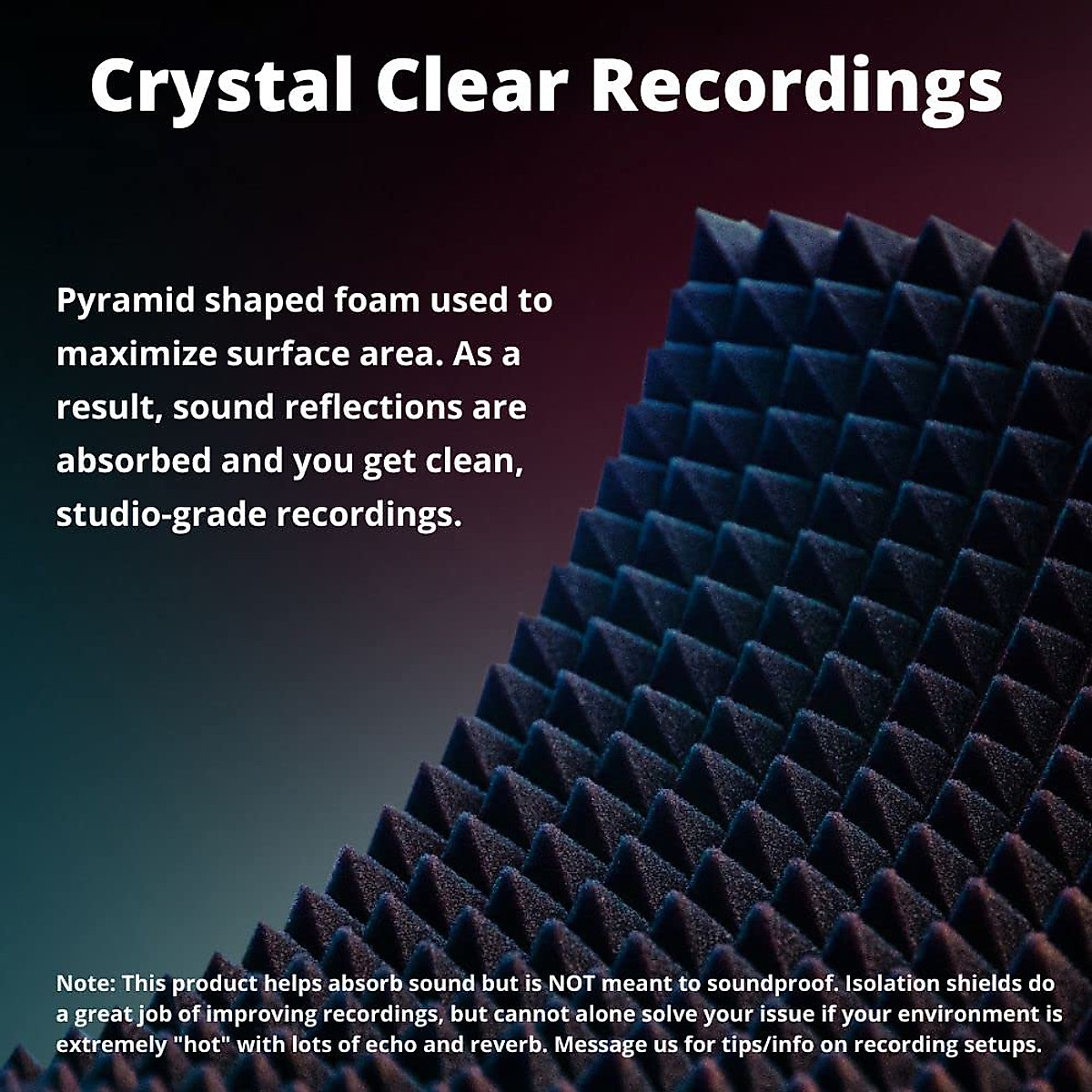 Crystal Clear Recordings

Pyramid shaped foam used to maximize surface area. As a result, sound reflections are absorbed and you get clean, studio-grade recordings.

Note: This product helps absorb sound but is NOT meant to soundproof. Isolation shields do a great job of improving recordings, but cannot alone solve your issue if your environment is extremely "hot" with lots of echo and reverb. Message us for tips/info on recording setups.